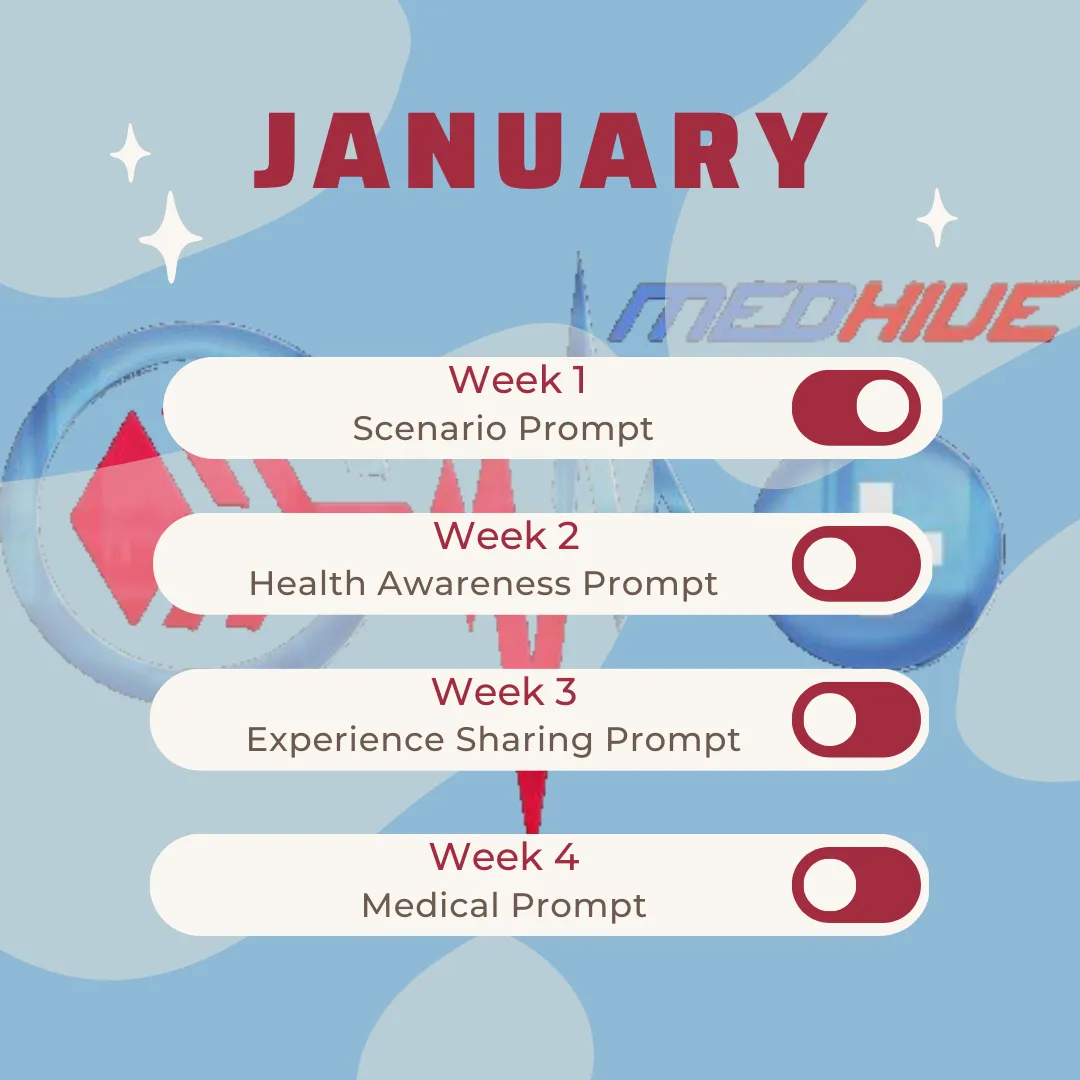 JANUARY

MEDHIVE

Week 1
Scenario Prompt

Week 2
Health Awareness Prompt

Week 3
Experience Sharing Prompt

Week 4
Medical Prompt